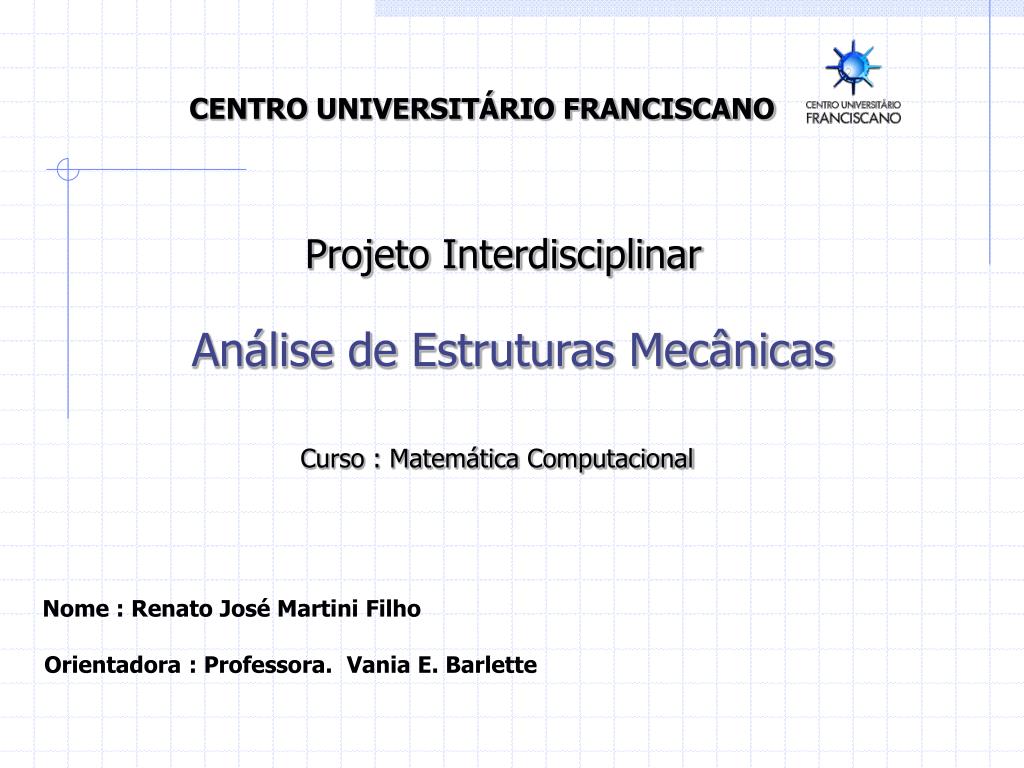 CENTRO UNIVERSITÁRIO FRANCISCANO

CENTRO UNIVERSITÁRIO
FRANCISCANO

Projeto Interdisciplinar

Análise de Estruturas Mecânicas

Curso : Matemática Computacional

Nome : Renato José Martini Filho

Orientadora : Professora. Vania E. Barlette